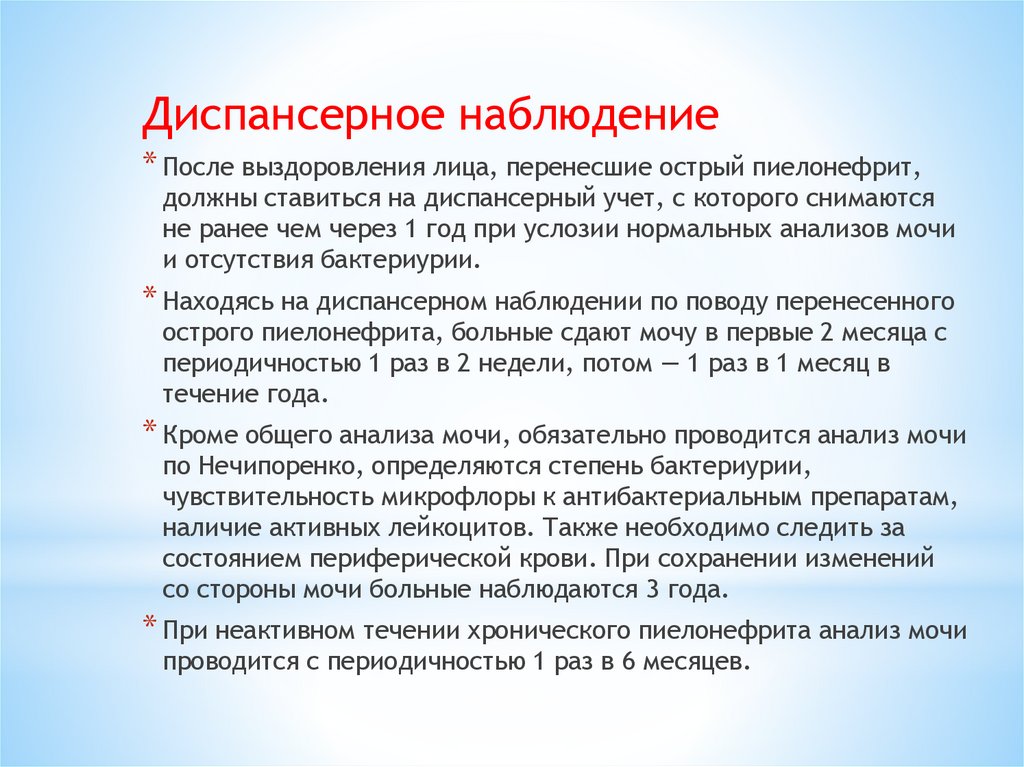 Диспансерное наблюдение

* После выздоровления лица, перенесшие острый пиелонефрит, должны ставиться на диспансерный учет, с которого снимаются не ранее чем через 1 год при услозии нормальных анализов мочи и отсутствия бактериурии.

* Находясь на диспансерном наблюдении по поводу перенесенного острого пиелонефрита, больные сдают мочу в первые 2 месяца с периодичностью 1 раз в 2 недели, потом — 1 раз в 1 месяц в течение года.

* Кроме общего анализа мочи, обязательно проводится анализ мочи по Нечипоренко, определяются степень бактериурии, чувствительность микрофлоры к антибактериальным препаратам, наличие активных лейкоцитов. Также необходимо следить за состоянием периферической крови. При сохранении изменений со стороны мочи больные наблюдаются 3 года.

* При неактивном течении хронического пиелонефрита анализ мочи проводится с периодичностью 1 раз в 6 месяцев.